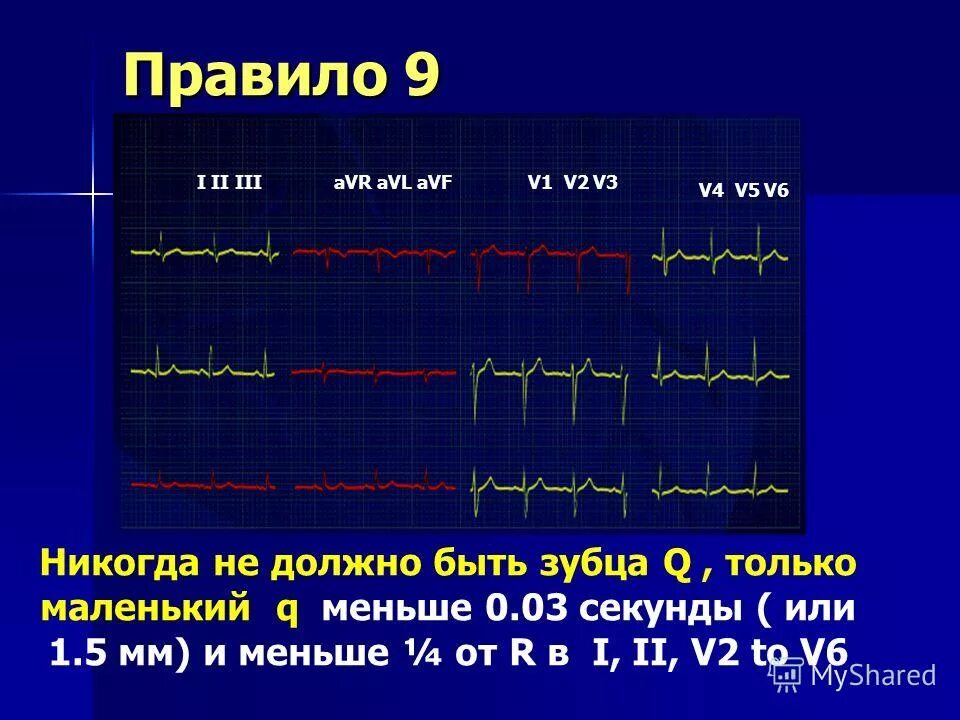 Правило 9

I II III
aVR aVL aVF
V1 V2 V3
V4 V5 V6

Никогда не должно быть зубца Q , только маленький q меньше 0.03 секунды ( или 1.5 мм) и меньше ¼ от R в I, II, V2 to V6

MyShared